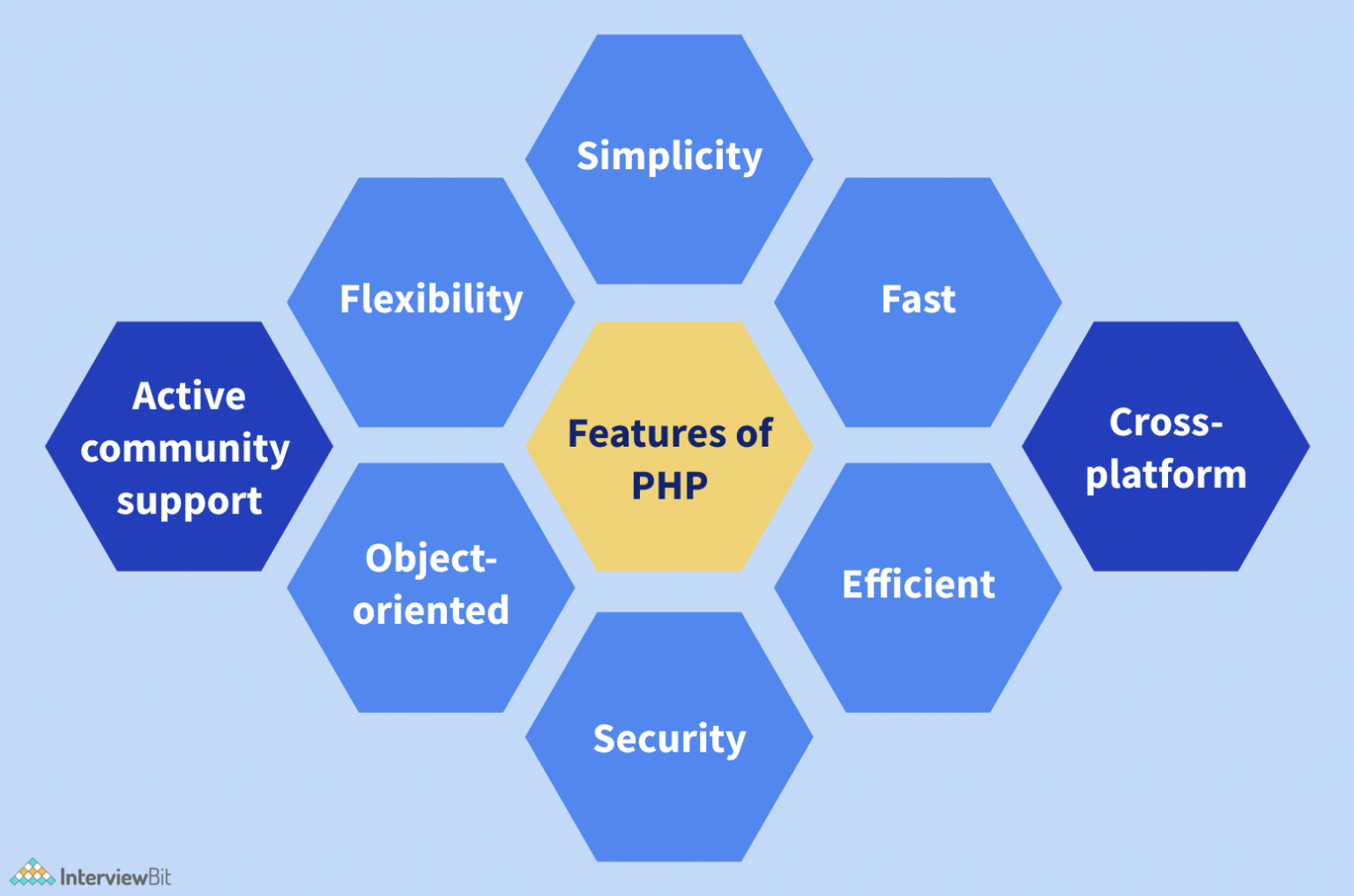 Simplicity

Flexibility

Fast

Active community support

Features of PHP

Cross-platform

Object-oriented

Efficient

Security

InterviewBit